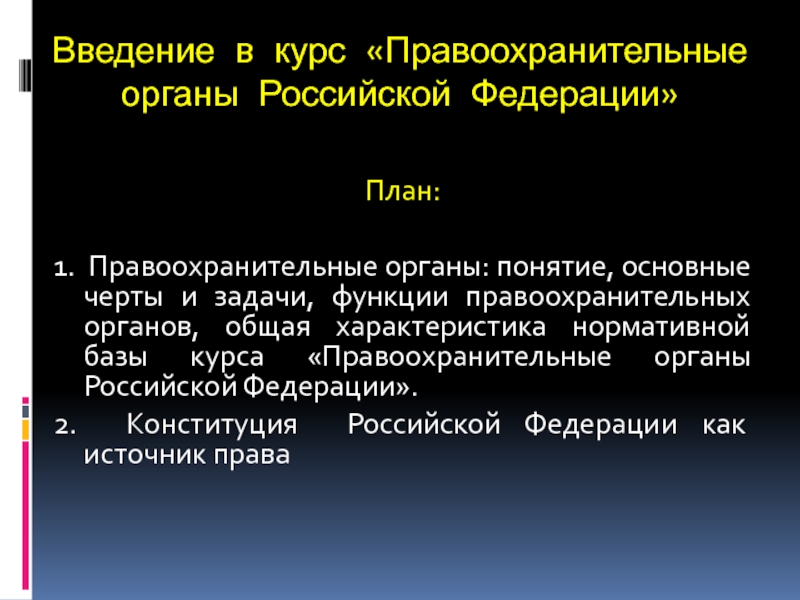 Введение в курс «Правоохранительные органы Российской Федерации»

План:

1. Правоохранительные органы: понятие, основные черты и задачи, функции правоохранительных органов, общая характеристика нормативной базы курса «Правоохранительные органы Российской Федерации».

2. Конституция Российской Федерации как источник права